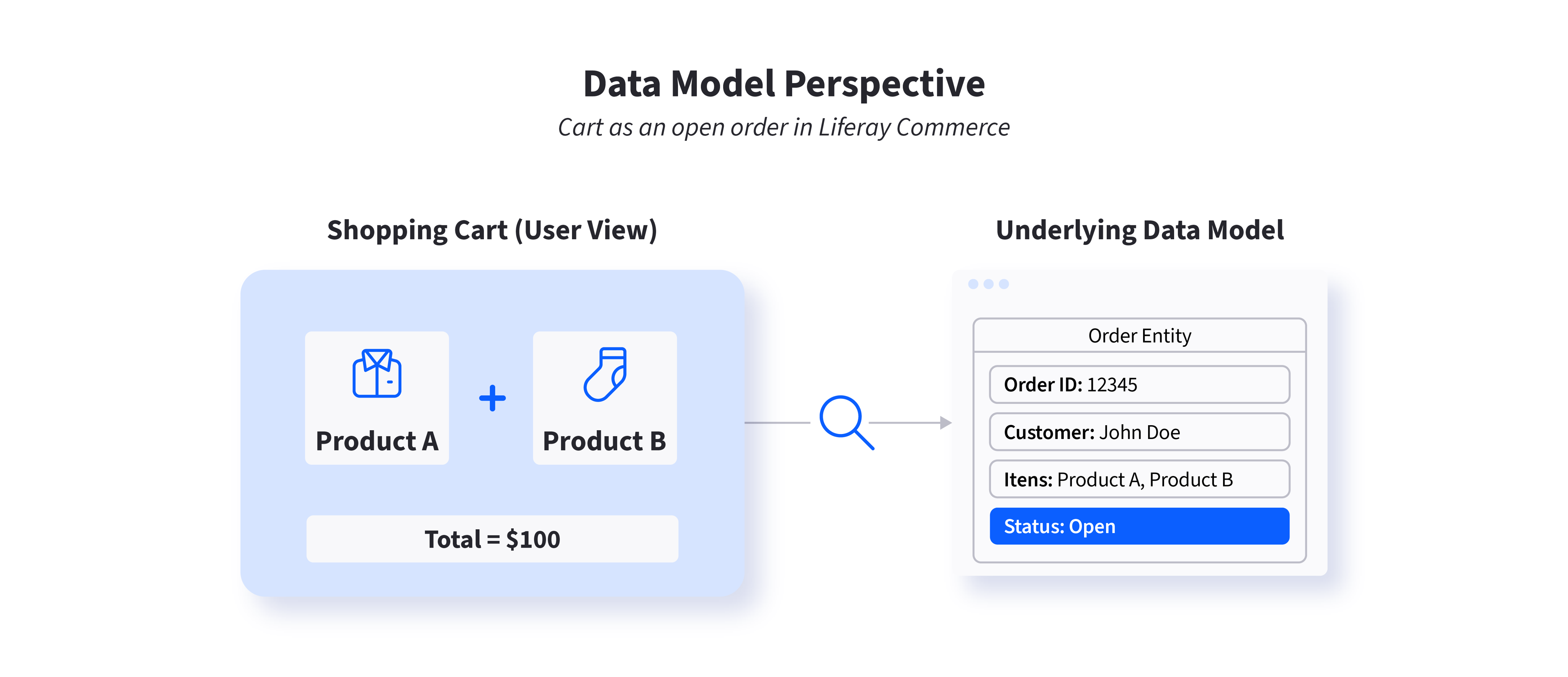 Data Model Perspective

Cart as an open order in Liferay Commerce

Shopping Cart (User View)

Product A

+

Product B

Total = $100

Underlying Data Model

Order Entity

Order ID: 12345

Customer: John Doe

Itens: Product A, Product B

Status: Open